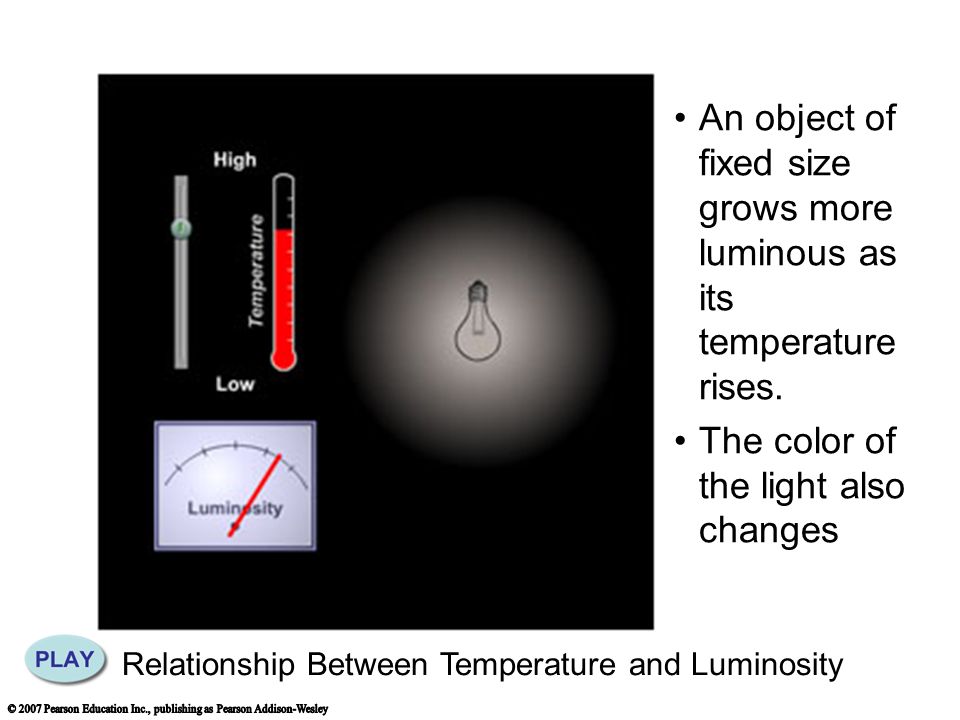 High

Temperature

Low

Luminosity

• An object of fixed size grows more luminous as its temperature rises.

• The color of the light also changes

PLAY

Relationship Between Temperature and Luminosity

© 2007 Pearson Education Inc., publishing as Pearson Addison-Wesley